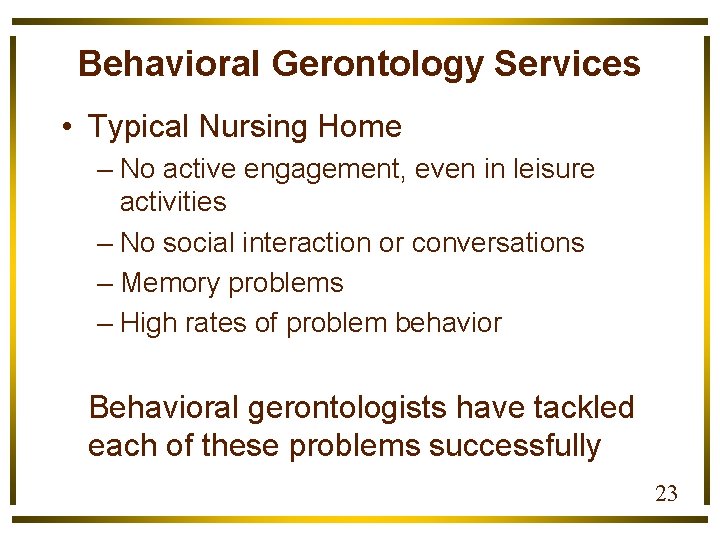 Behavioral Gerontology Services

• Typical Nursing Home
– No active engagement, even in leisure activities
– No social interaction or conversations
– Memory problems
– High rates of problem behavior

Behavioral gerontologists have tackled each of these problems successfully

23